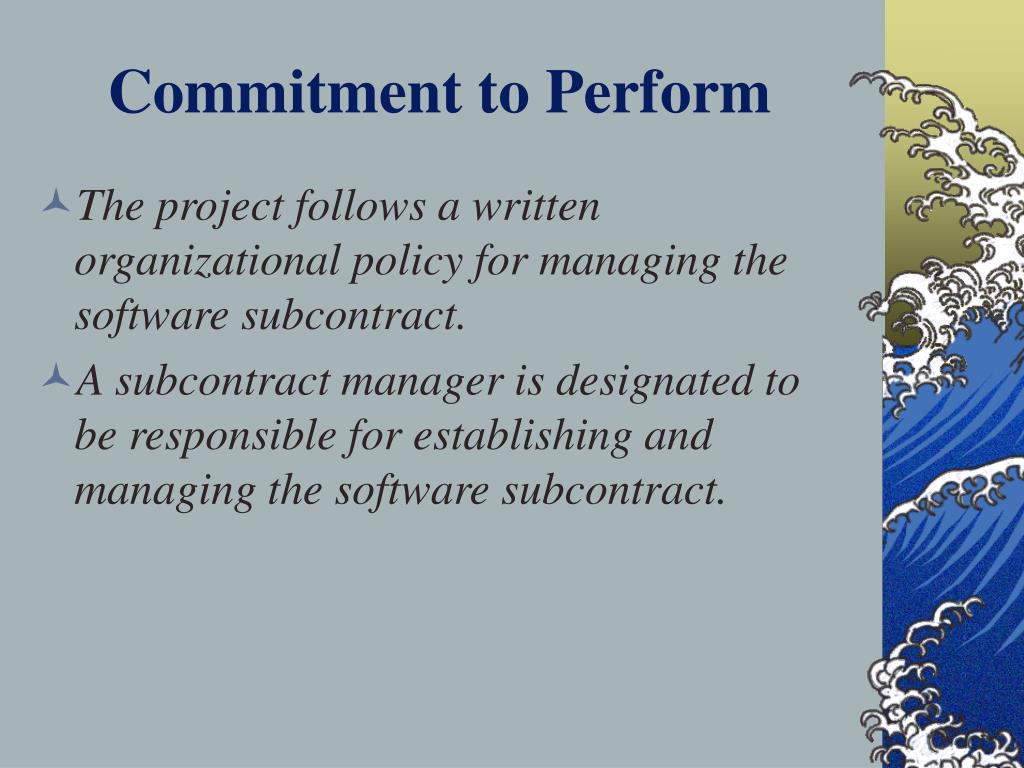 Commitment to Perform

The project follows a written organizational policy for managing the software subcontract.

A subcontract manager is designated to be responsible for establishing and managing the software subcontract.